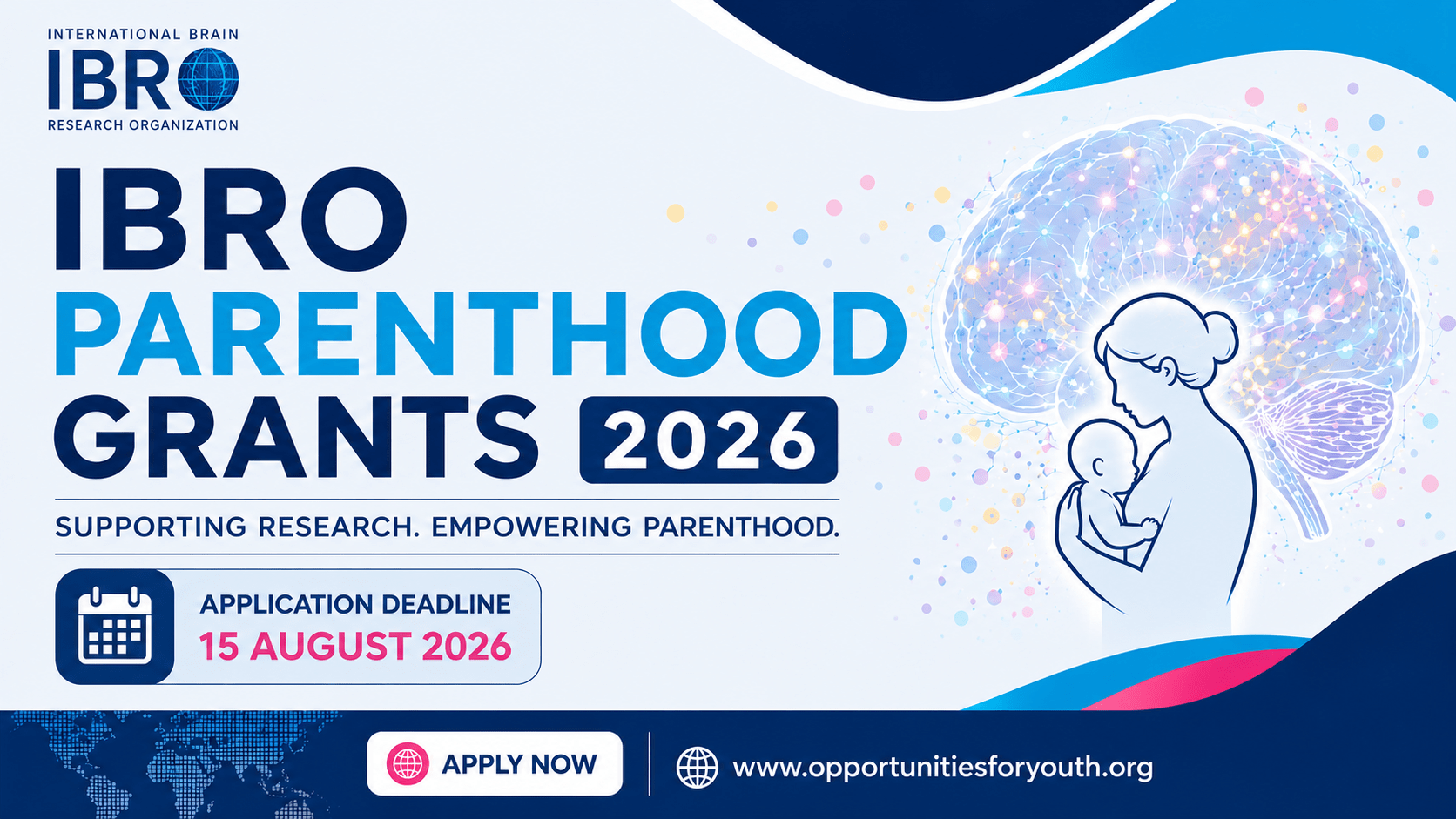 INTERNATIONAL BRAIN
IBRO
RESEARCH ORGANIZATION

IBRO
PARENTHOOD
GRANTS 2026

SUPPORTING RESEARCH. EMPOWERING PARENTHOOD.

APPLICATION DEADLINE
15 AUGUST 2026

APPLY NOW

www.opportunitiesforyouth.org